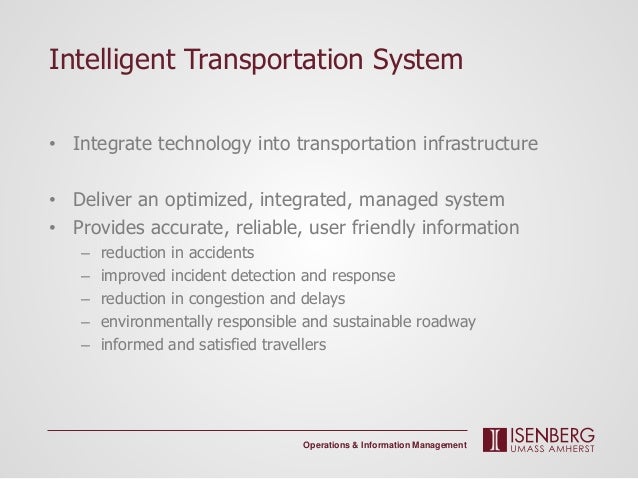 Intelligent Transportation System

• Integrate technology into transportation infrastructure

• Deliver an optimized, integrated, managed system
• Provides accurate, reliable, user friendly information
– reduction in accidents
– improved incident detection and response
– reduction in congestion and delays
– environmentally responsible and sustainable roadway
– informed and satisfied travellers

Operations & Information Management

ISENBERG
UMASS AMHERST